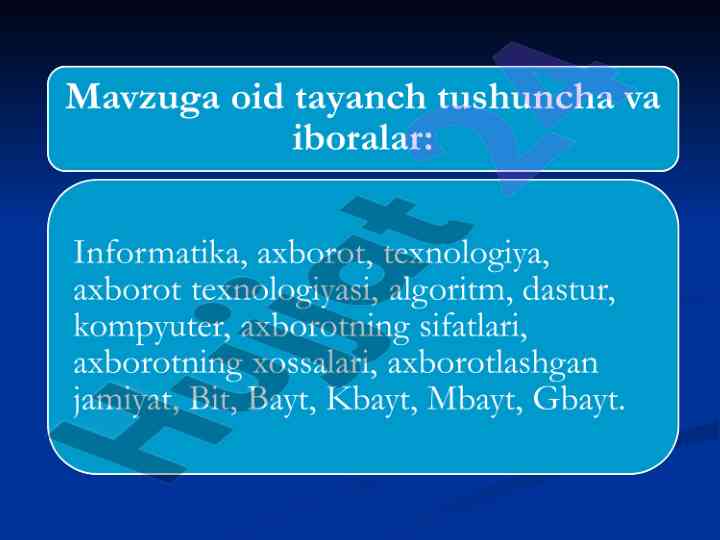 Mavzuga oid tayanch tushuncha va iboralar:

Informatika, axborot, texnologiya, axborot texnologiyasi, algoritm, dastur, kompyuter, axborotning sifatlari, axborotning xossalari, axborotlashgan jamiyat, Bit, Bayt, Kbayt, Mbayt, Gbayt.

Hujjat 24